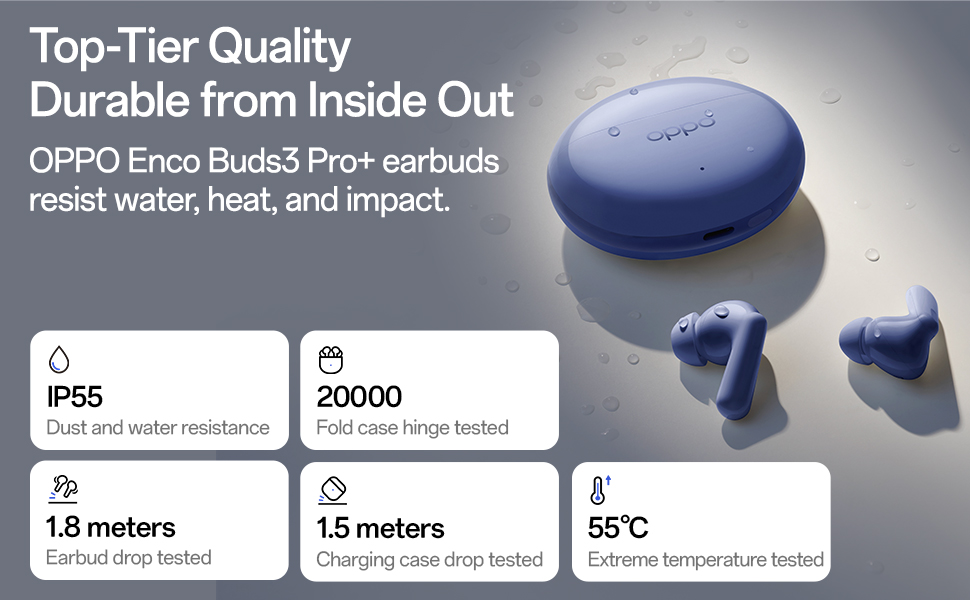 Top-Tier Quality
Durable from Inside Out

OPPO Enco Buds3 Pro+ earbuds resist water, heat, and impact.

oppo

IP55
Dust and water resistance

20000
Fold case hinge tested

1.8 meters
Earbud drop tested

1.5 meters
Charging case drop tested

55℃
Extreme temperature tested